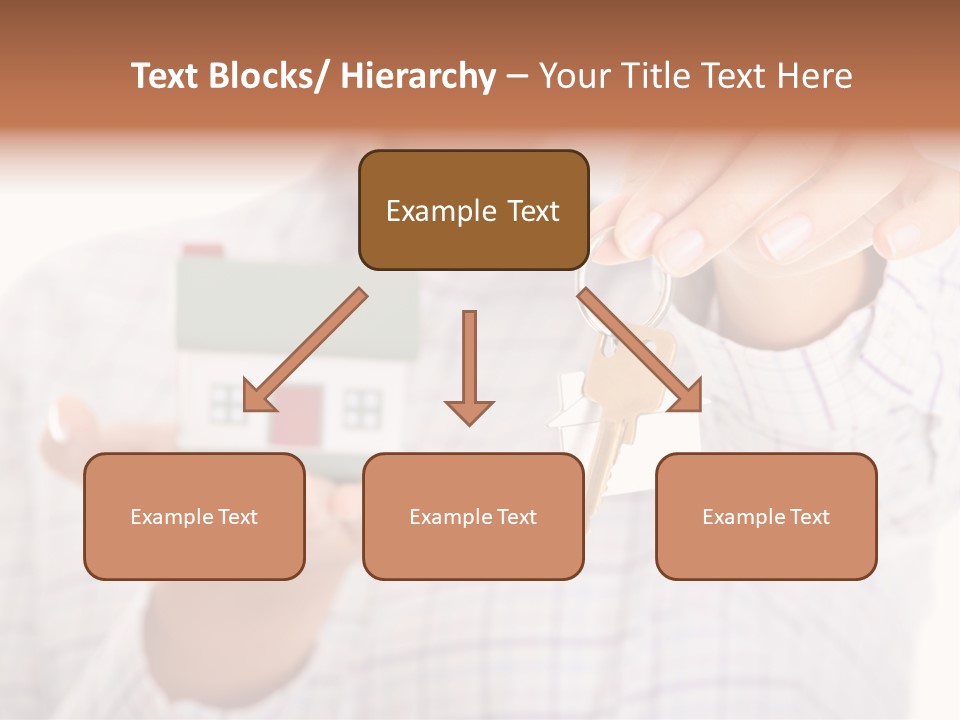 Text Blocks/ Hierarchy – Your Title Text Here

Example Text

Example Text

Example Text

Example Text